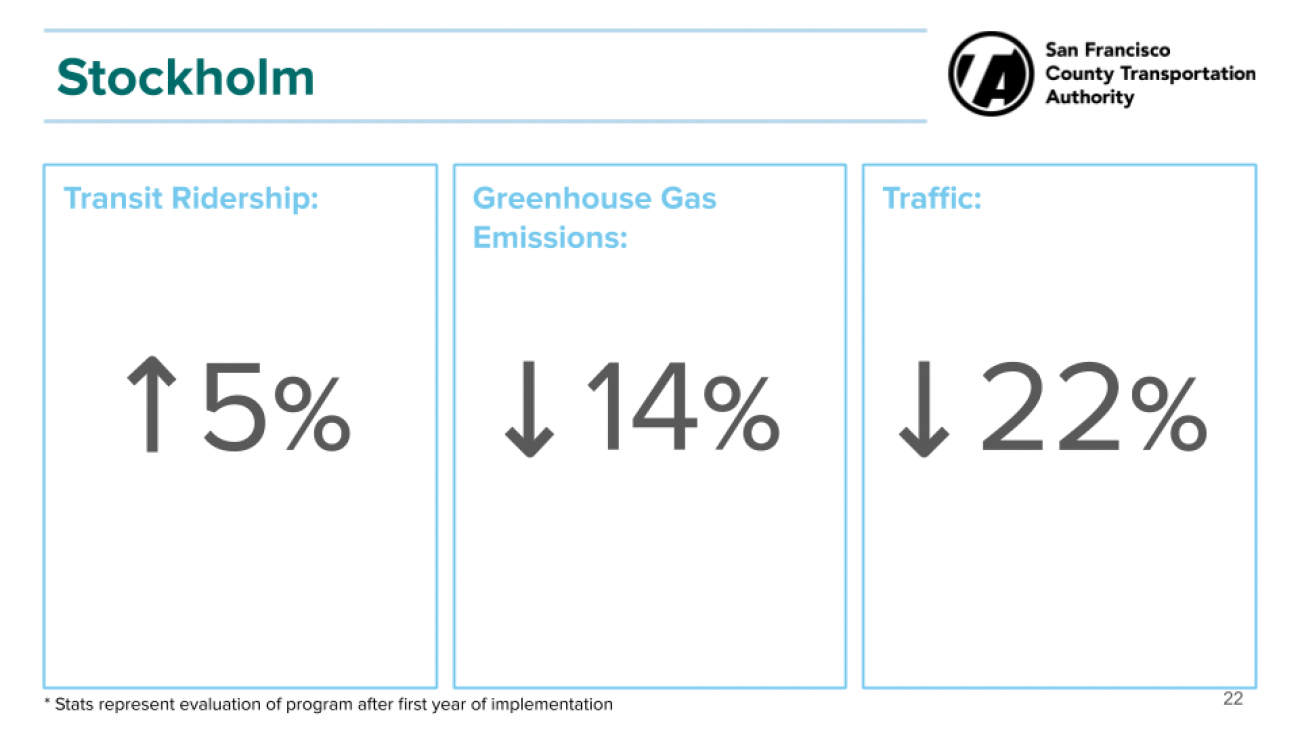 Stockholm

San Francisco County Transportation Authority

Transit Ridership:

↑5%

Greenhouse Gas Emissions:

↓14%

Traffic:

↓22%

* Stats represent evaluation of program after first year of implementation

22